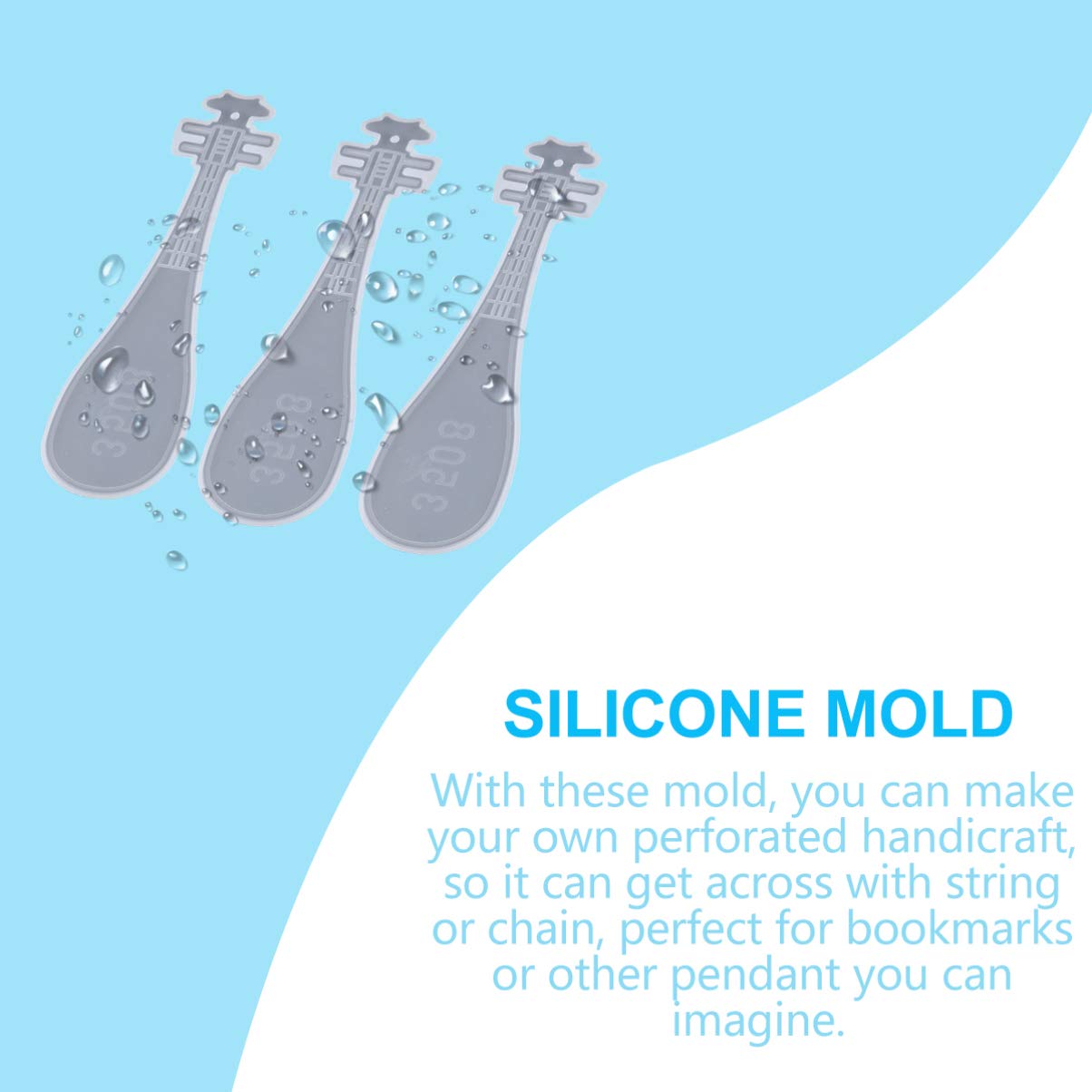 3208

3208

3208

SILICONE MOLD

With these mold, you can make your own perforated handicraft, so it can get across with string or chain, perfect for bookmarks or other pendant you can imagine.